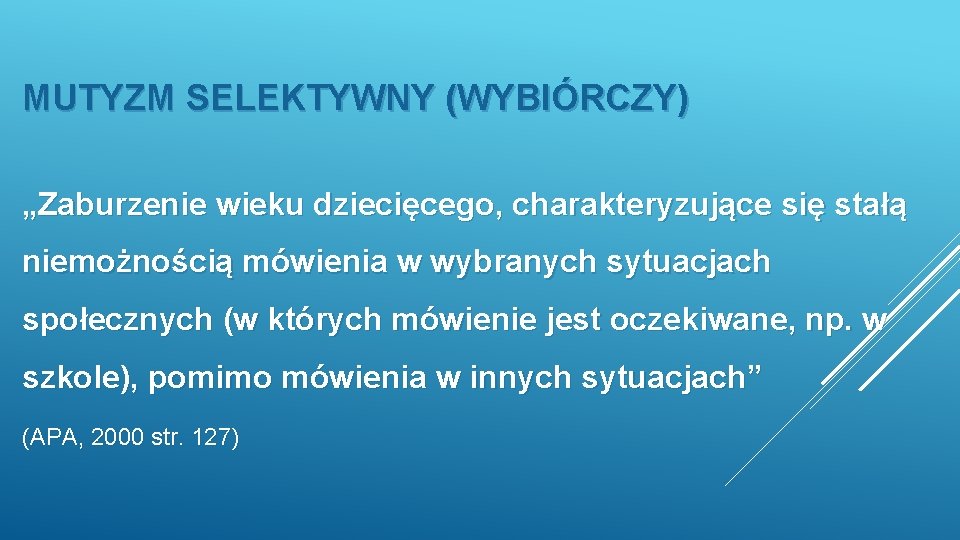 MUTYZM SELEKTYWNY (WYBIÓRCZY)

„Zaburzenie wieku dziecięcego, charakteryzujące się stałą niemożnością mówienia w wybranych sytuacjach społecznych (w których mówienie jest oczekiwane, np. w szkole), pomimo mówienia w innych sytuacjach”

(APA, 2000 str. 127)